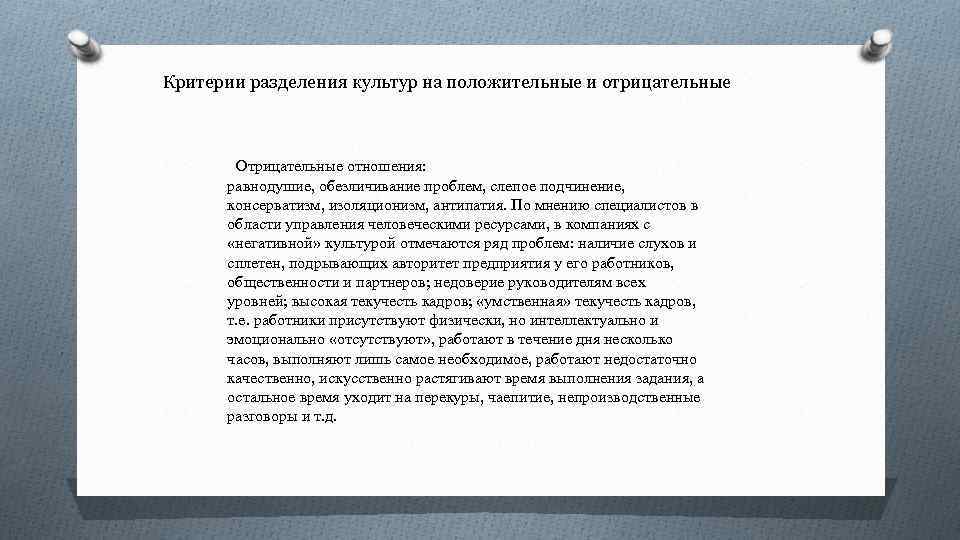 Критерии разделения культур на положительные и отрицательные

Отрицательные отношения:
равнодушие, обезличивание проблем, слепое подчинение, консерватизм, изоляционизм, антипатия. По мнению специалистов в области управления человеческими ресурсами, в компаниях с «негативной» культурой отмечаются ряд проблем: наличие слухов и сплетен, подрывающих авторитет предприятия у его работников, общественности и партнеров; недоверие руководителям всех уровней; высокая текучесть кадров; «умственная» текучесть кадров, т.е. работники присутствуют физически, но интеллектуально и эмоционально «отсутствуют», работают в течение дня несколько часов, выполняют лишь самое необходимое, работают недостаточно качественно, искусственно растягивают время выполнения задания, а остальное время уходит на перекуры, чаепитие, непроизводственные разговоры и т.д.